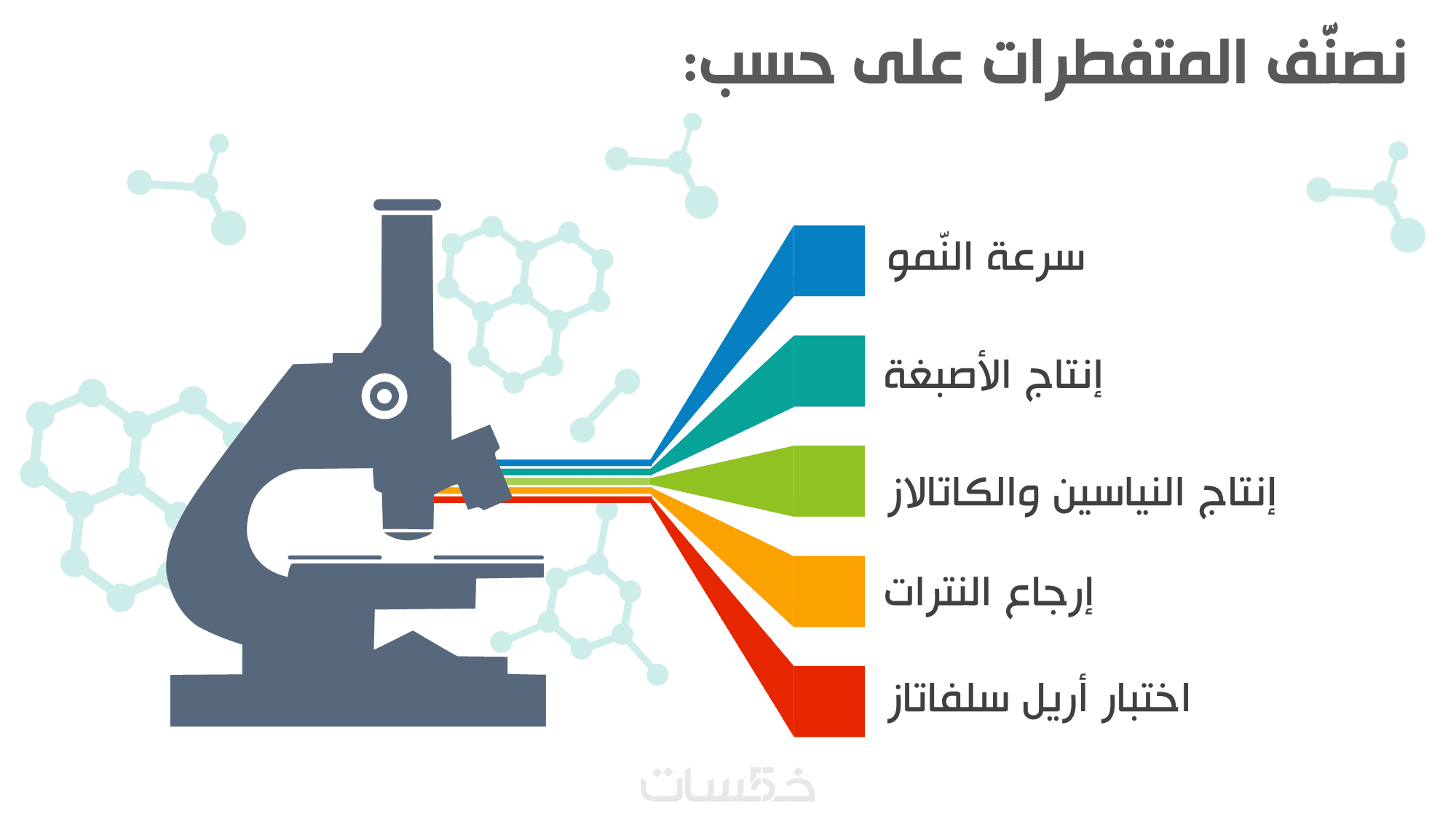 نصنّف المتفطرات على حسب:

سرعة النّمو

إنتاج الأصبغة

إنتاج النياسين والكاتالاز

إرجاع النترات

اختبار أريل سلفاتاز

خمسات